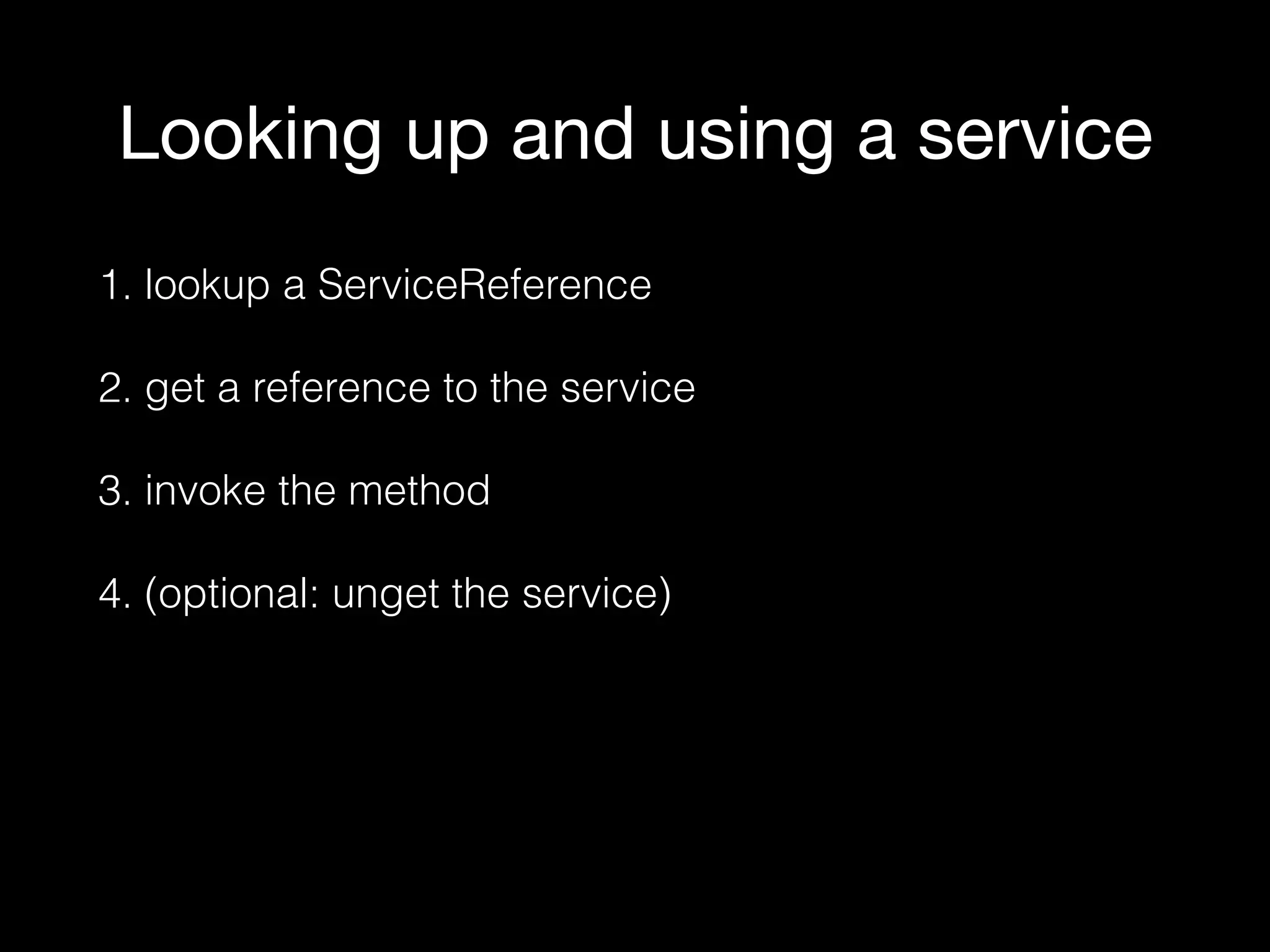 Looking up and using a service

1. lookup a ServiceReference

2. get a reference to the service

3. invoke the method

4. (optional: unget the service)